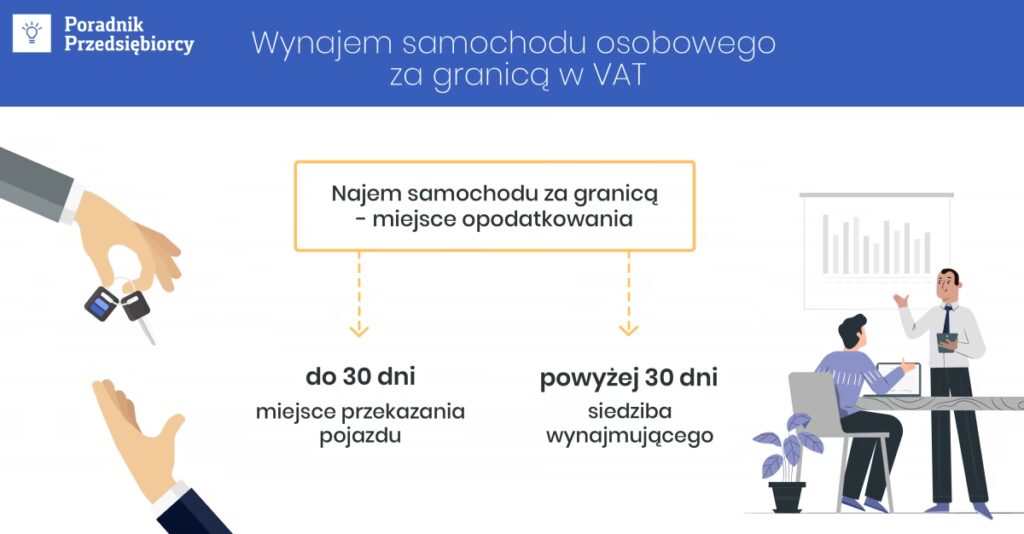 Poradnik Przedsiębiorcy

Wynajem samochodu osobowego za granicą w VAT

Najem samochodu za granicą - miejsce opodatkowania

do 30 dni

miejsce przekazania pojazdu

powyżej 30 dni

siedziba wynajmującego